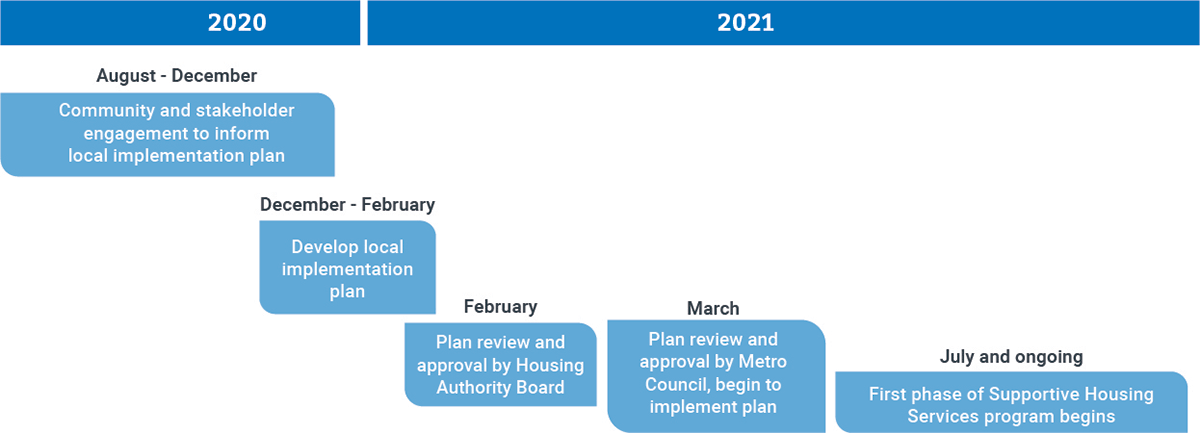 2020

2021

August - December

Community and stakeholder engagement to inform local implementation plan

December - February

Develop local implementation plan

February

Plan review and approval by Housing Authority Board

March

Plan review and approval by Metro Council, begin to implement plan

July and ongoing

First phase of Supportive Housing Services program begins